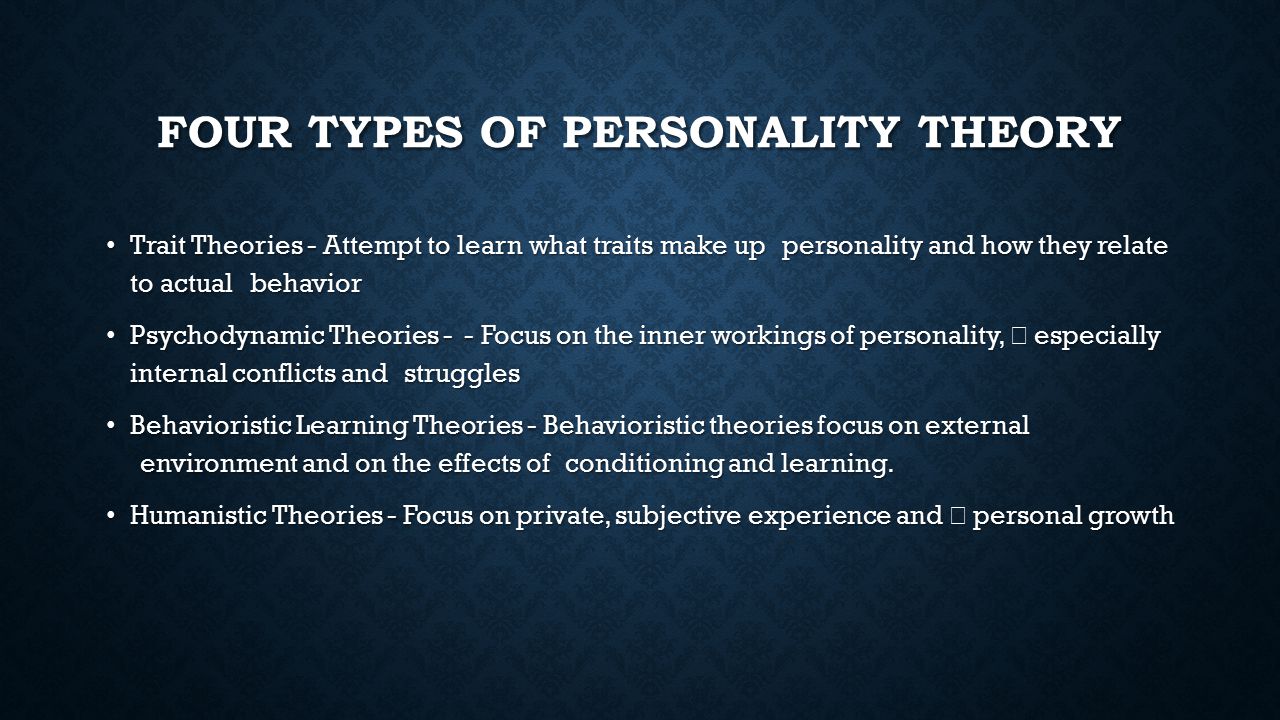 FOUR TYPES OF PERSONALITY THEORY

• Trait Theories - Attempt to learn what traits make up personality and how they relate to actual behavior

• Psychodynamic Theories - - Focus on the inner workings of personality,  especially internal conflicts and struggles

• Behavioristic Learning Theories - Behavioristic theories focus on external environment and on the effects of conditioning and learning.

• Humanistic Theories - Focus on private, subjective experience and  personal growth